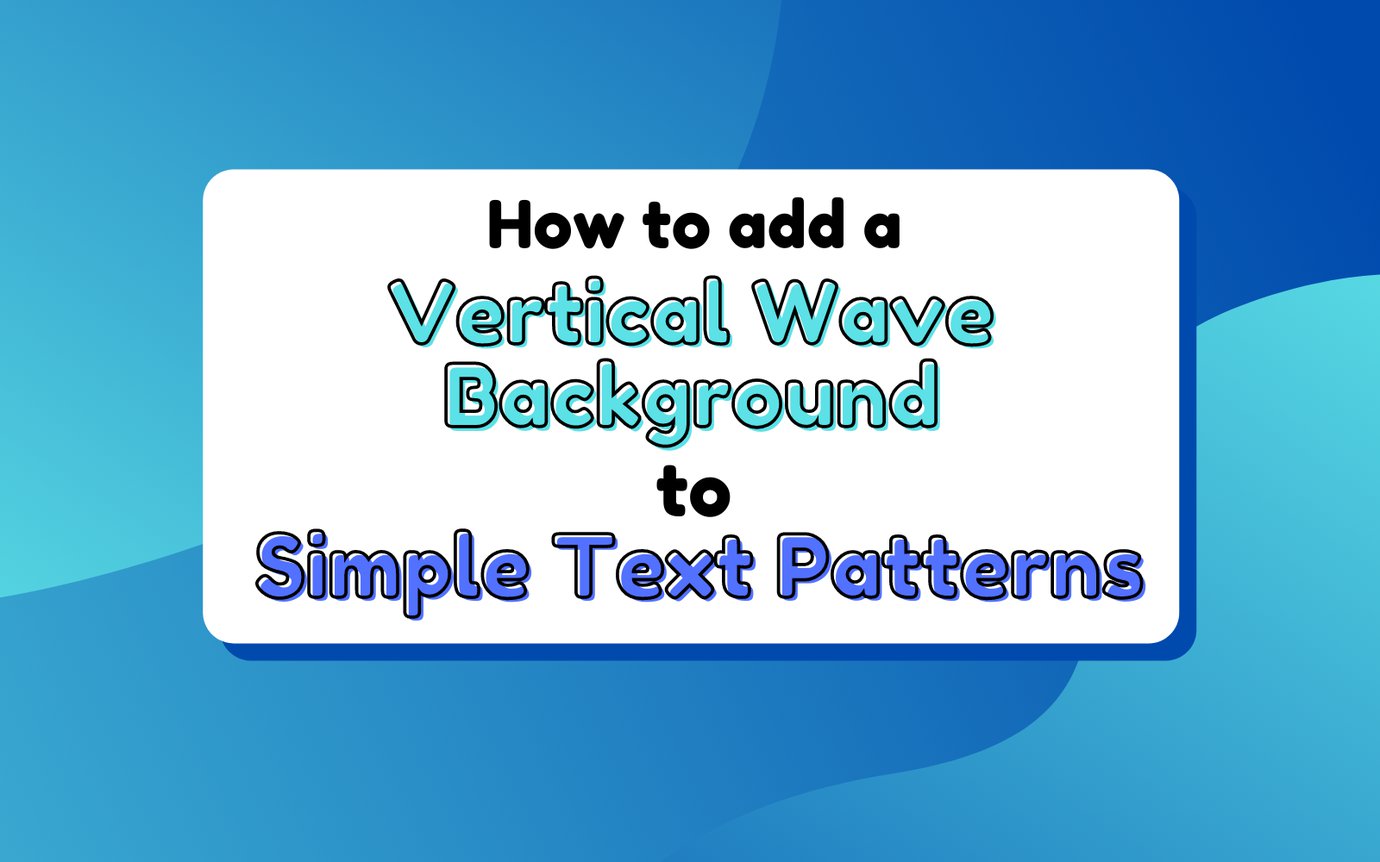 How to add a
Vertical Wave Background
to
Simple Text Patterns